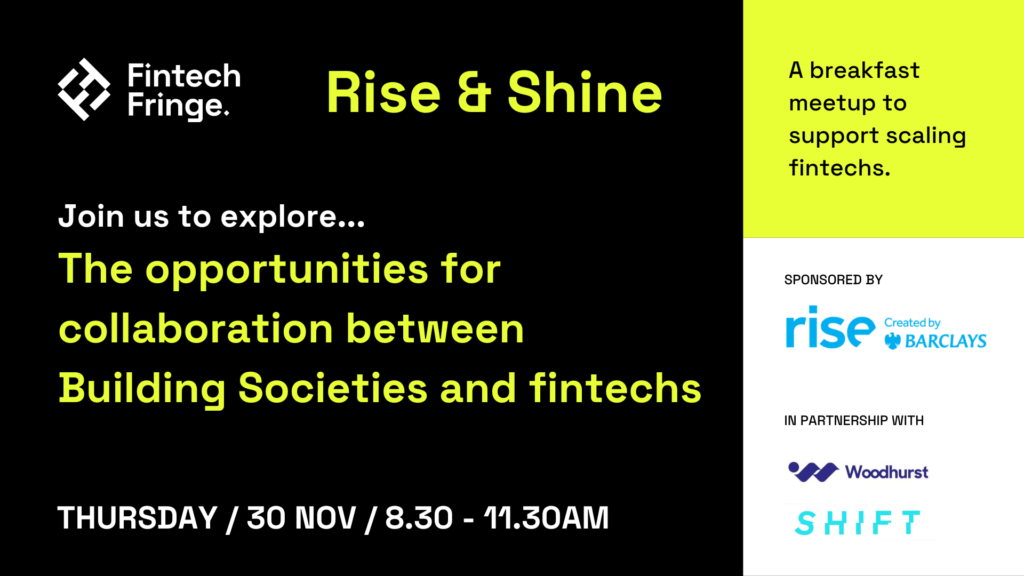 Fintech Fringe.

Rise & Shine

Join us to explore...

The opportunities for collaboration between Building Societies and fintechs

THURSDAY / 30 NOV / 8.30 - 11.30AM

A breakfast meetup to support scaling fintechs.

SPONSORED BY

rise Created by BARCLAYS

IN PARTNERSHIP WITH

Woodhurst

SHIFT